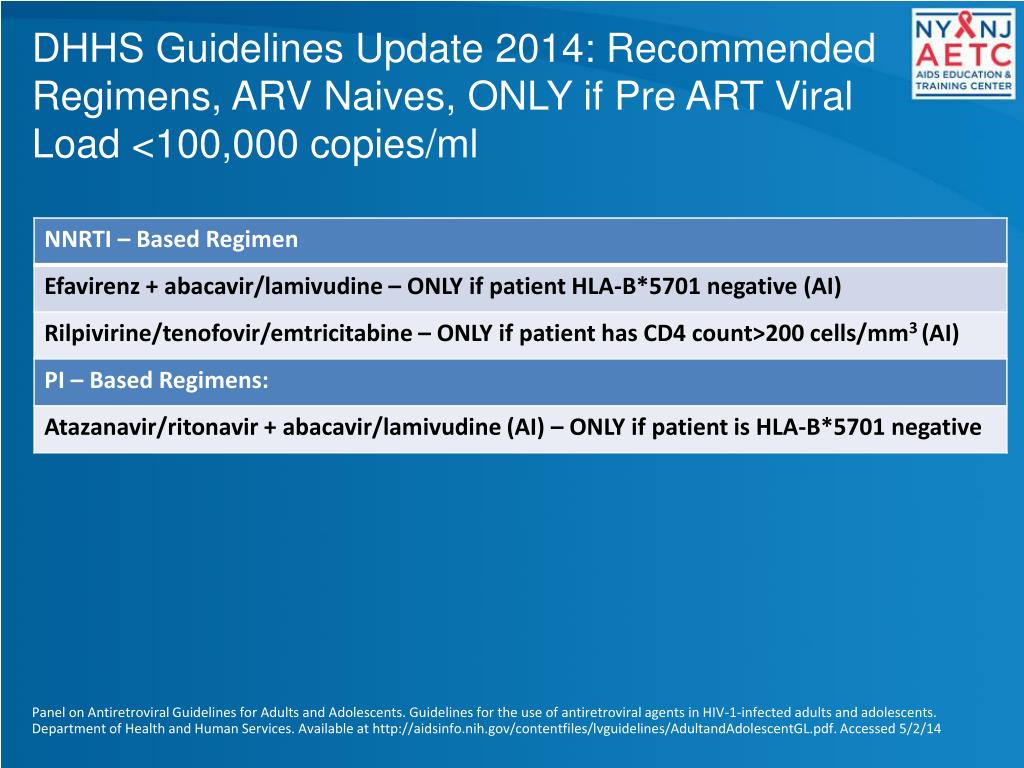 DHHS Guidelines Update 2014: Recommended Regimens, ARV Naives, ONLY if Pre ART Viral Load <100,000 copies/ml

NY NJ AETC AIDS EDUCATION & TRAINING CENTER

| NNRTI – Based Regimen |
|---|
| Efavirenz + abacavir/lamivudine – ONLY if patient HLA-B*5701 negative (AI) |
| Rilpivirine/tenofovir/emtricitabine – ONLY if patient has CD4 count>200 cells/mm$^3$ (AI) |
| PI – Based Regimens: |
| Atazanavir/ritonavir + abacavir/lamivudine (AI) – ONLY if patient is HLA-B*5701 negative |

Panel on Antiretroviral Guidelines for Adults and Adolescents. Guidelines for the use of antiretroviral agents in HIV-1-infected adults and adolescents. Department of Health and Human Services. Available at http://aidsinfo.nih.gov/contentfiles/lvguidelines/AdultandAdolescentGL.pdf. Accessed 5/2/14